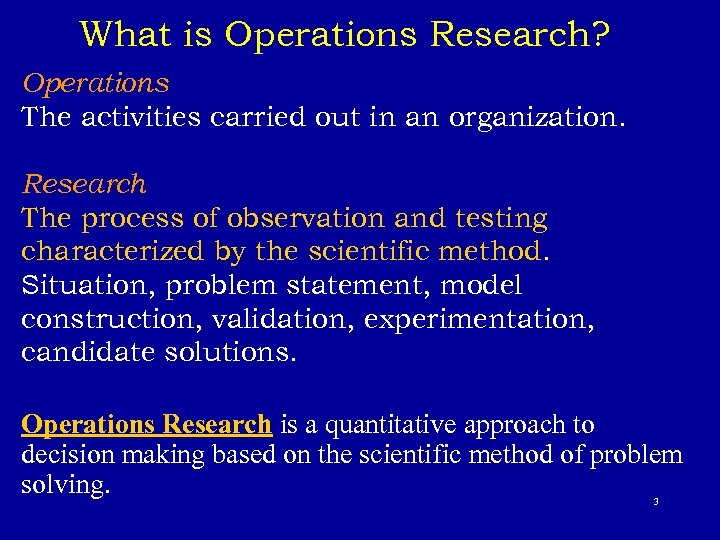 What is Operations Research?

Operations
The activities carried out in an organization.

Research
The process of observation and testing characterized by the scientific method. Situation, problem statement, model construction, validation, experimentation, candidate solutions.

Operations Research is a quantitative approach to decision making based on the scientific method of problem solving.

3